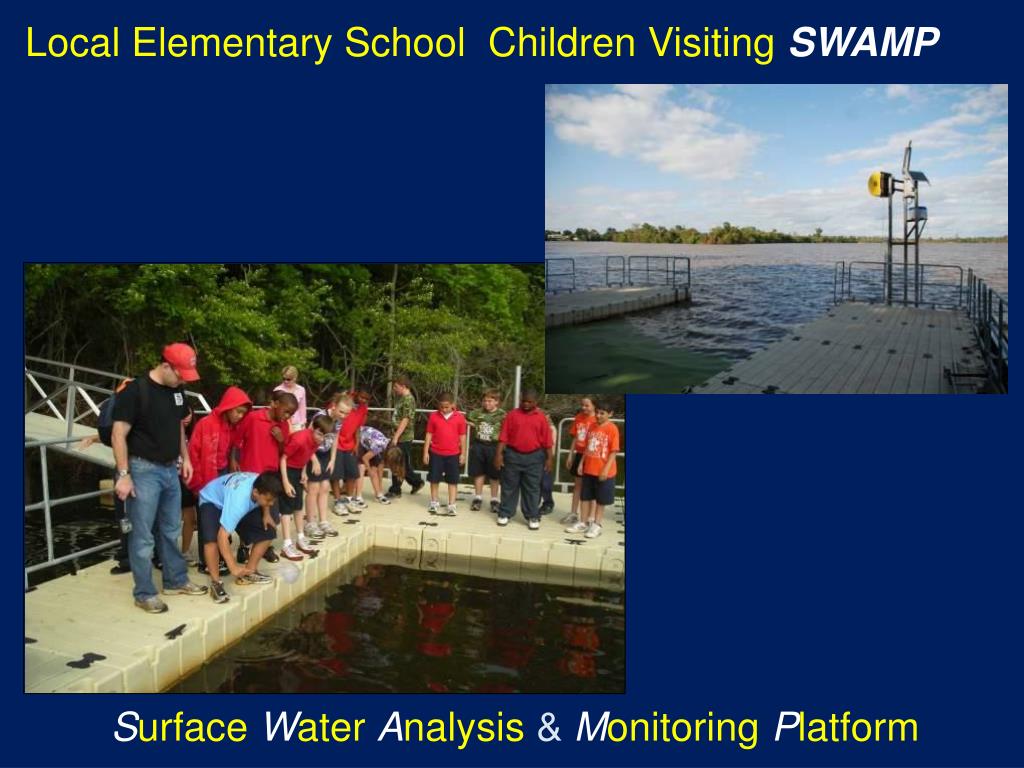 Local Elementary School Children Visiting SWAMP

Surface Water Analysis & Monitoring Platform